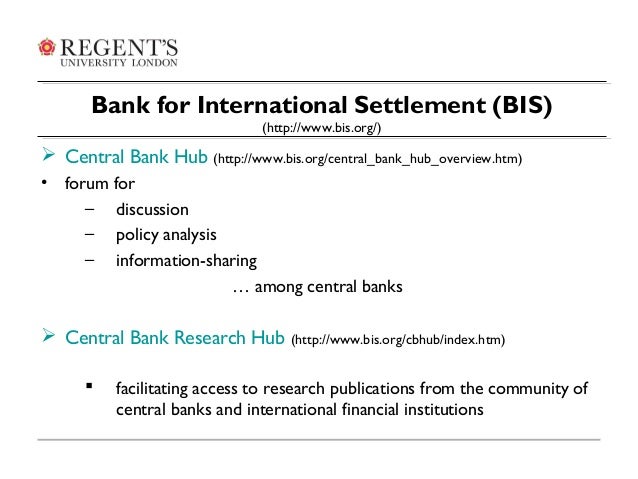 REGENT'S
UNIVERSITY LONDON

Bank for International Settlement (BIS)
(http://www.bis.org/)

➢ Central Bank Hub (http://www.bis.org/central_bank_hub_overview.htm)

• forum for
– discussion
– policy analysis
– information-sharing
… among central banks

➢ Central Bank Research Hub (http://www.bis.org/cbhub/index.htm)

▪ facilitating access to research publications from the community of central banks and international financial institutions